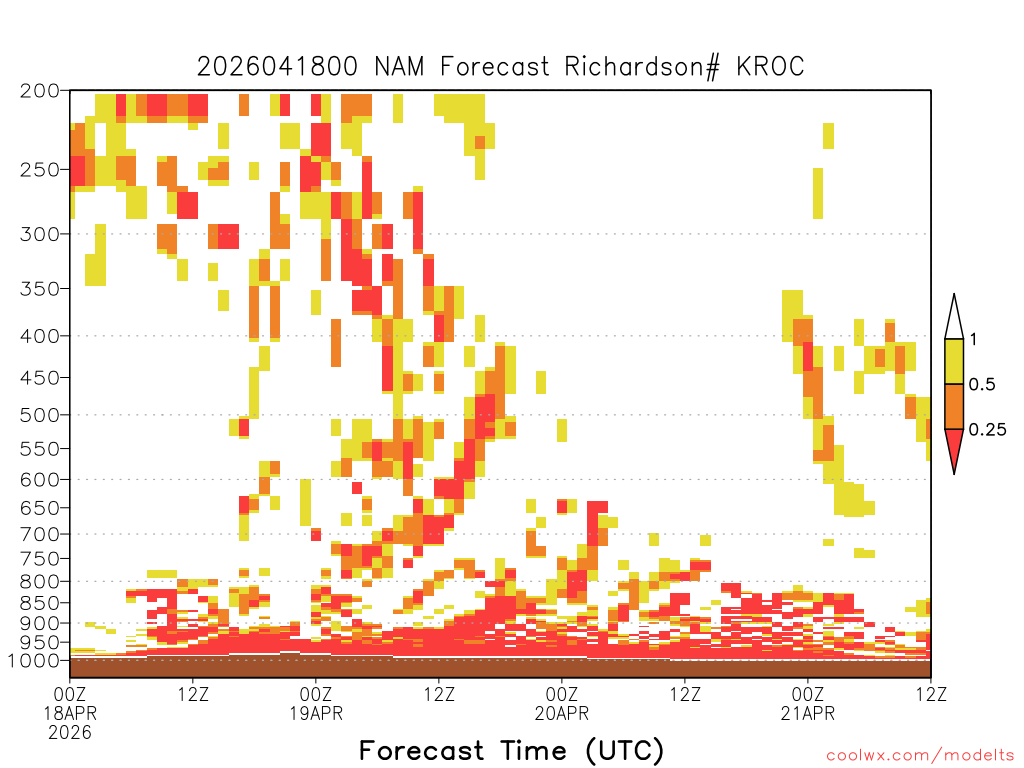 2026041800 NAM Forecast Richardson# KROC

200
250
300
350
400
450
500
550
600
650
700
750
800
850
900
950
1000

1
0.5
0.25

00Z 18APR 2026
12Z
00Z 19APR
12Z
00Z 20APR
12Z
00Z 21APR
12Z

Forecast Time (UTC)

coolwx.com/modelts